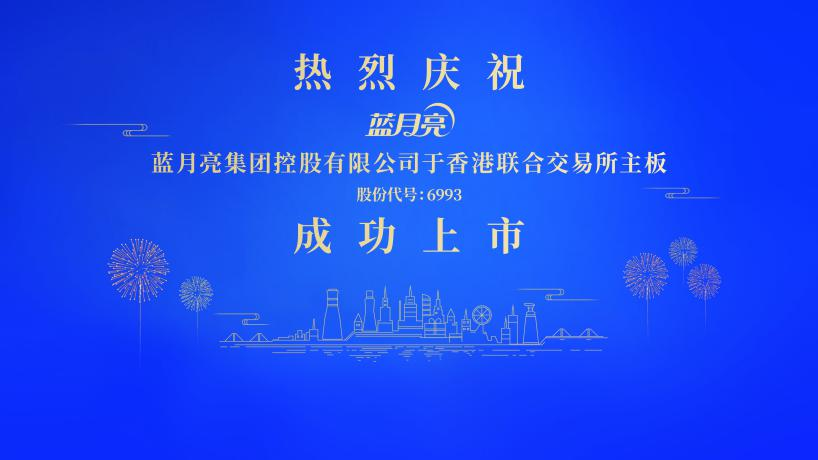 热烈庆祝

蓝月亮

蓝月亮集团控股有限公司于香港联合交易所主板

股份代号：6993

成功上市